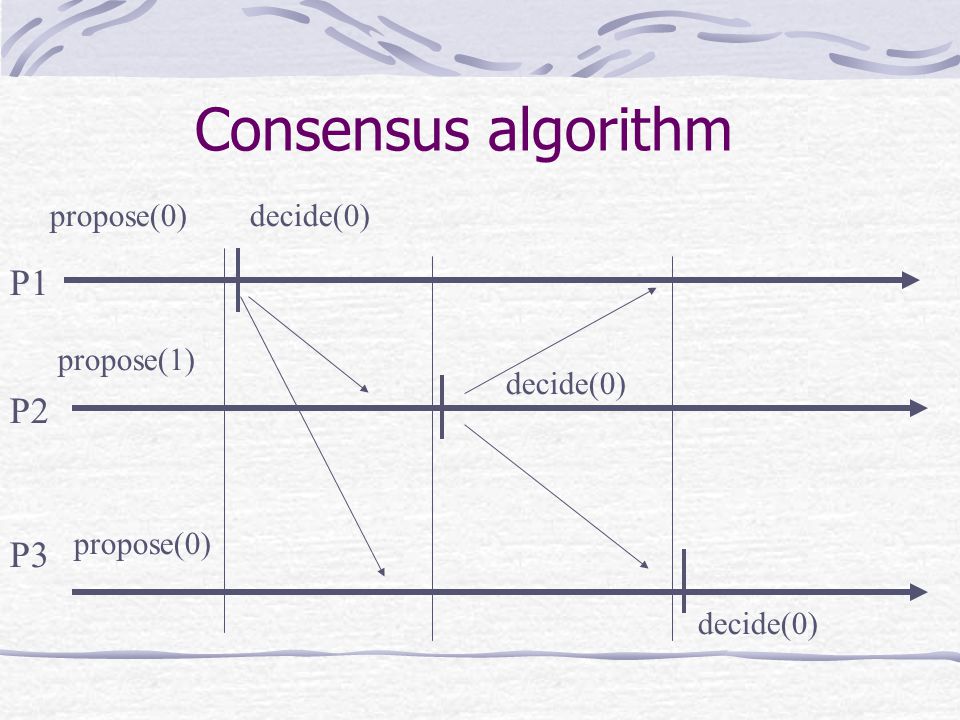 Consensus algorithm

propose(0)

decide(0)

P1

propose(1)

decide(0)

P2

P3

propose(0)

decide(0)